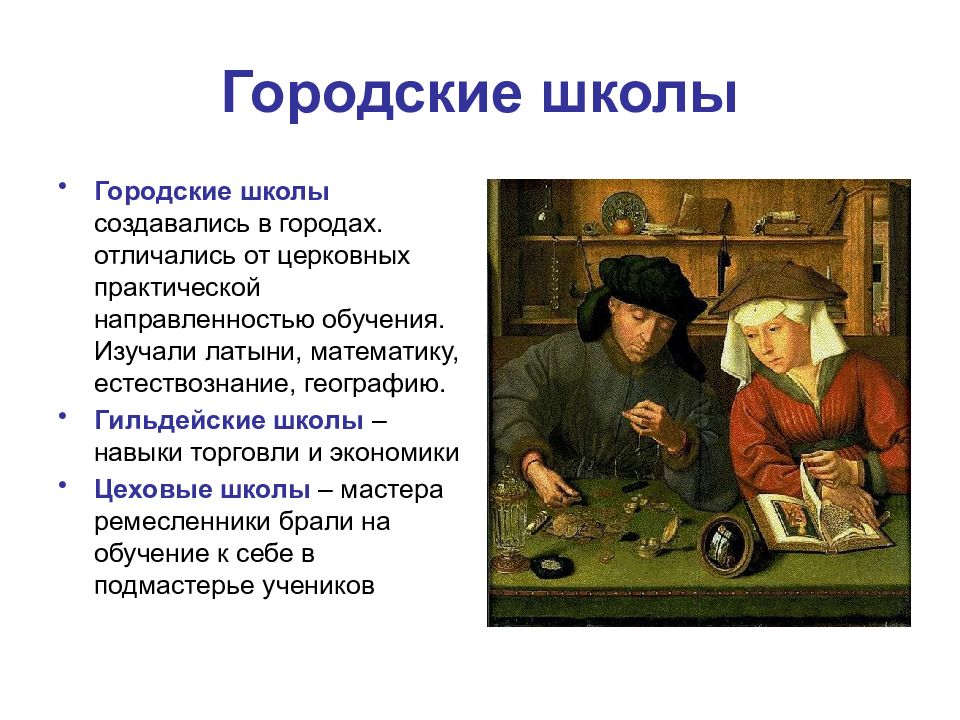 Городские школы

• Городские школы создавались в городах. отличались от церковных практической направленностью обучения. Изучали латыни, математику, естествознание, географию.
• Гильдейские школы – навыки торговли и экономики
• Цеховые школы – мастера ремесленники брали на обучение к себе в подмастерье учеников